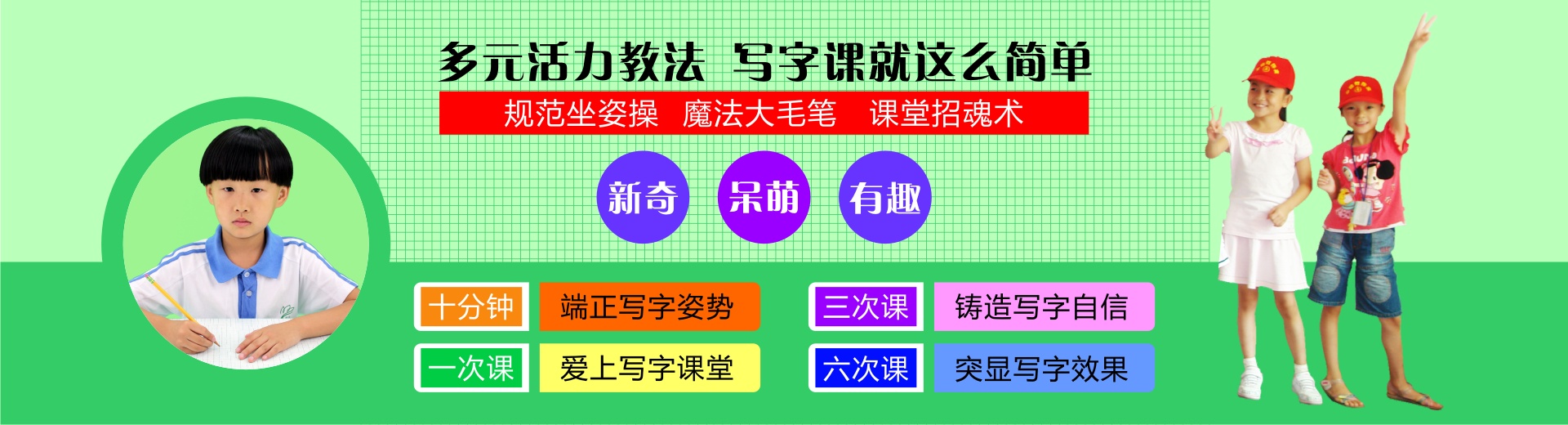 多元活力教法 写字课就这么简单

规范坐姿操 魔法大毛笔 课堂招魂术

新奇 呆萌 有趣

十分钟 端正写字姿势

一次课 爱上写字课堂

三次课 铸造写字自信

六次课 突显写字效果